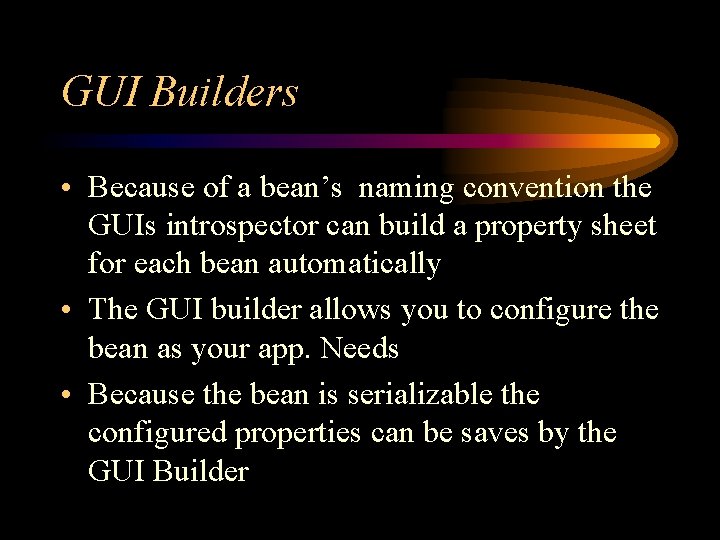 GUI Builders

• Because of a bean’s naming convention the GUIs introspector can build a property sheet for each bean automatically

• The GUI builder allows you to configure the bean as your app. Needs

• Because the bean is serializable the configured properties can be saves by the GUI Builder